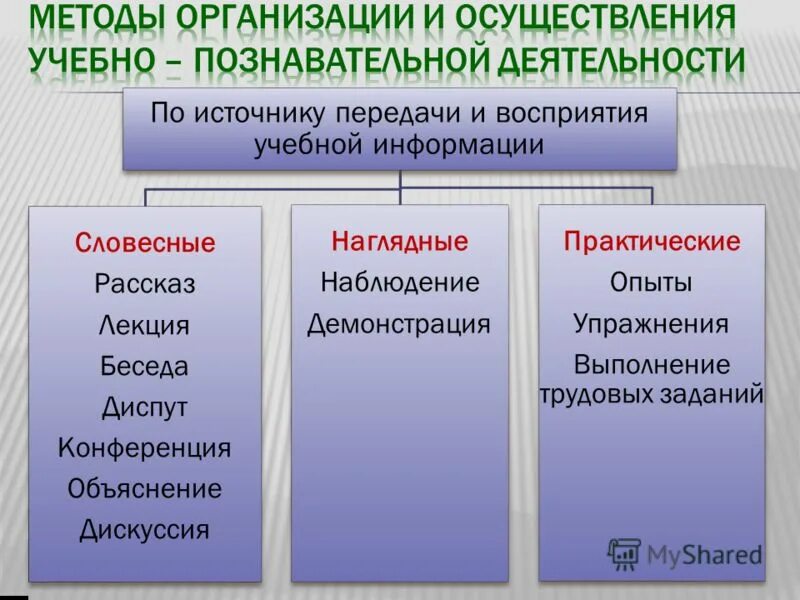 МЕТОДЫ ОРГАНИЗАЦИИ И ОСУЩЕСТВЛЕНИЯ УЧЕБНО – ПОЗНАВАТЕЛЬНОЙ ДЕЯТЕЛЬНОСТИ

По источнику передачи и восприятия учебной информации

Словесные
Рассказ
Лекция
Беседа
Диспут
Конференция
Объяснение
Дискуссия

Наглядные
Наблюдение
Демонстрация

Практические
Опыты
Упражнения
Выполнение трудовых заданий

MyShared